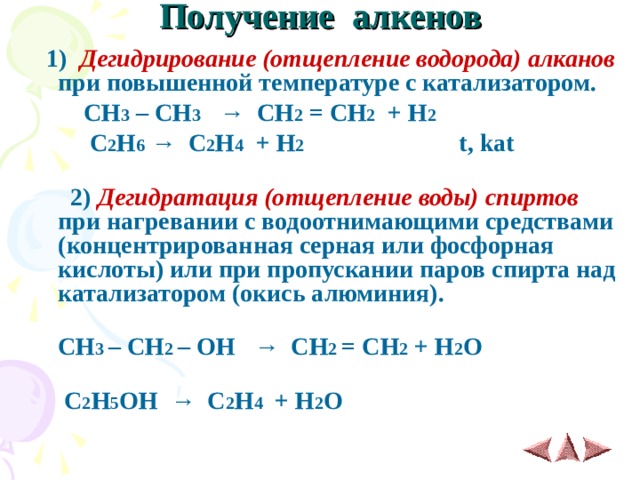 Получение алкенов

1) Дегидрирование (отщепление водорода) алканов при повышенной температуре с катализатором.

$CH_3 – CH_3 \rightarrow CH_2 = CH_2 + H_2$

$C_2H_6 \rightarrow C_2H_4 + H_2$ t, kat

2) Дегидратация (отщепление воды) спиртов при нагревании с водоотнимающими средствами (концентрированная серная или фосфорная кислоты) или при пропускании паров спирта над катализатором (окись алюминия).

$CH_3 – CH_2 – OH \rightarrow CH_2 = CH_2 + H_2O$

$C_2H_5OH \rightarrow C_2H_4 + H_2O$